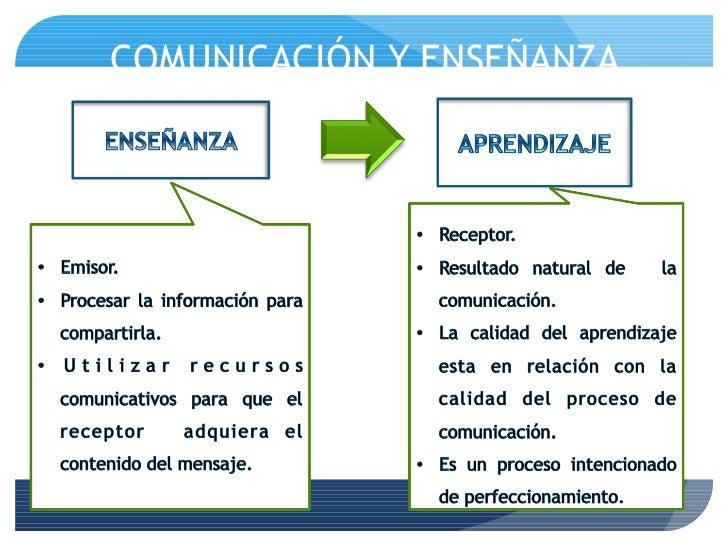 COMUNICACIÓN Y ENSEÑANZA

ENSEÑANZA

APRENDIZAJE

• Emisor.
• Procesar la información para compartirla.
• Utilizar recursos comunicativos para que el receptor adquiera el contenido del mensaje.

• Receptor.
• Resultado natural de la comunicación.
• La calidad del aprendizaje esta en relación con la calidad del proceso de comunicación.
• Es un proceso intencionado de perfeccionamiento.